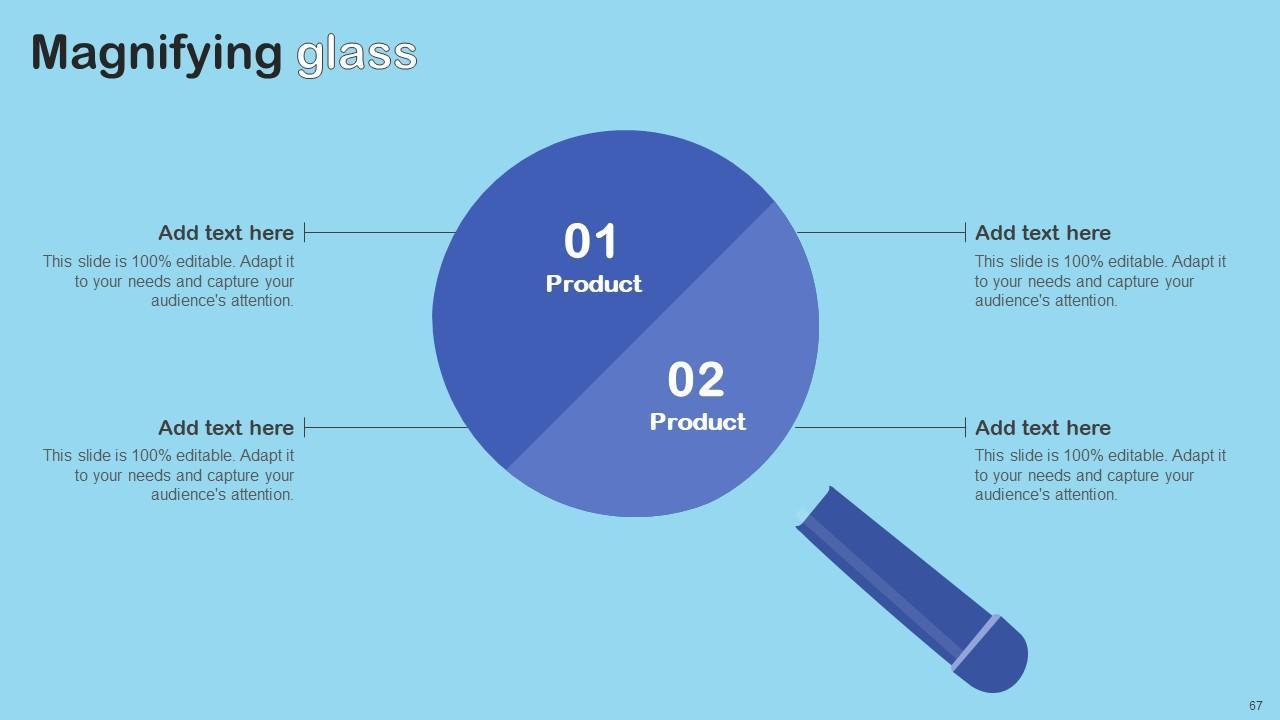 Magnifying glass

Add text here
This slide is 100% editable. Adapt it to your needs and capture your audience's attention.

Add text here
This slide is 100% editable. Adapt it to your needs and capture your audience's attention.

01
Product

02
Product

Add text here
This slide is 100% editable. Adapt it to your needs and capture your audience's attention.

Add text here
This slide is 100% editable. Adapt it to your needs and capture your audience's attention.

67